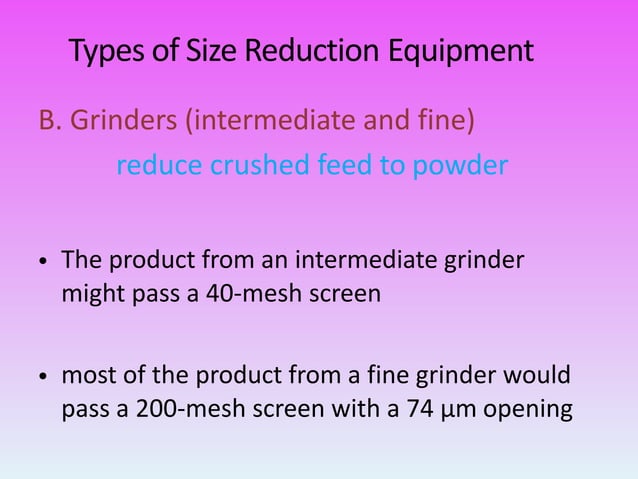 Types of Size Reduction Equipment

B. Grinders (intermediate and fine)

reduce crushed feed to powder

• The product from an intermediate grinder might pass a 40-mesh screen

• most of the product from a fine grinder would pass a 200-mesh screen with a 74 µm opening